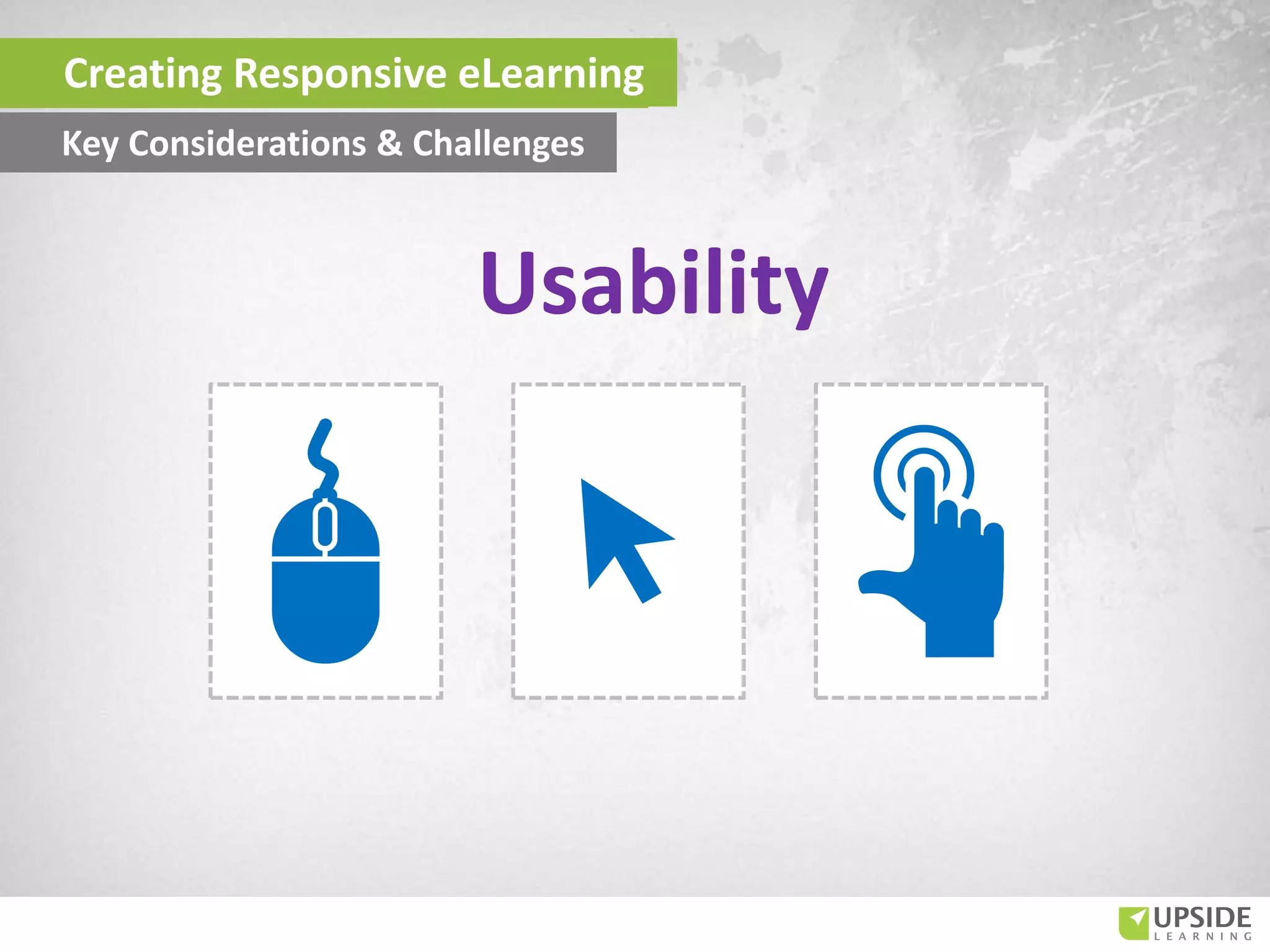 Creating Responsive eLearning

Key Considerations & Challenges

Usability

UPSIDE
LEARNING